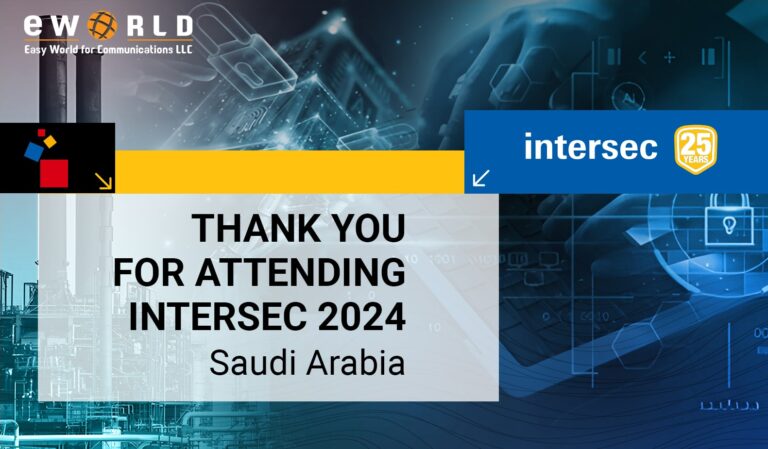 eWORLD
Easy World for Communications LLC

intersec 25 YEARS

THANK YOU FOR ATTENDING INTERSEC 2024
Saudi Arabia